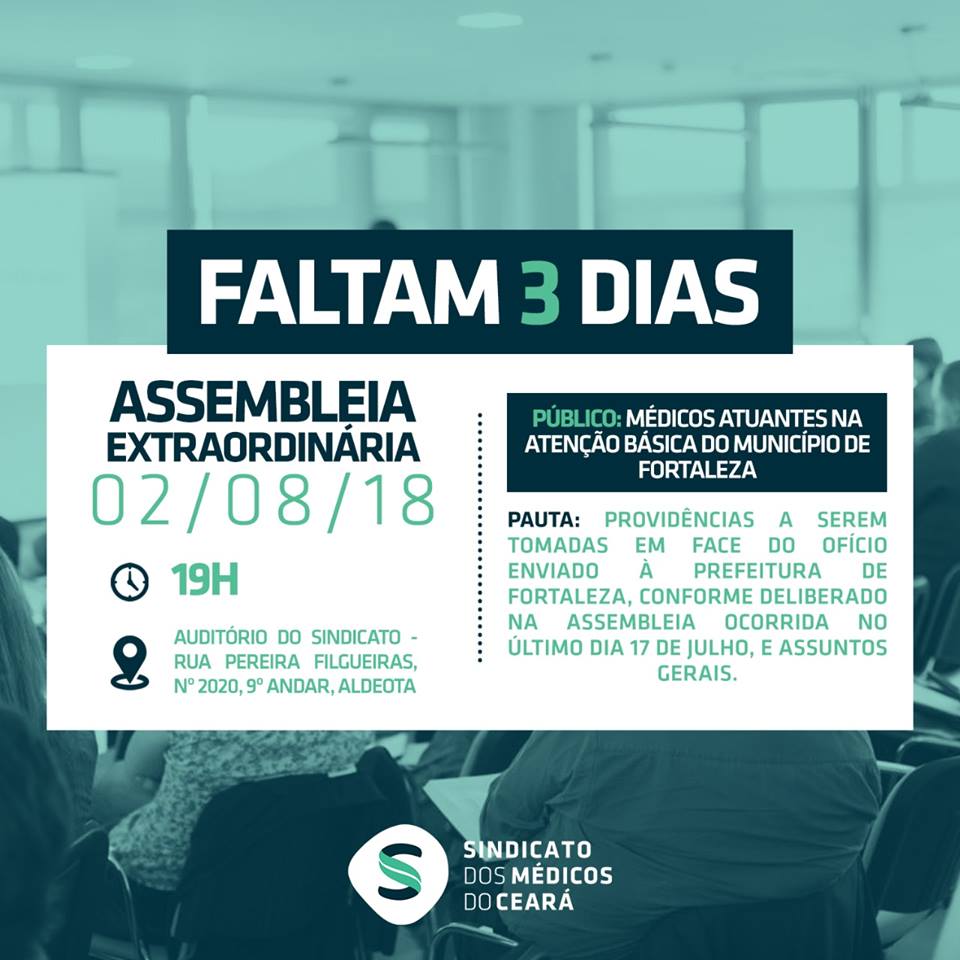 FALTAM 3 DIAS

ASSEMBLEIA EXTRAORDINÁRIA
02/08/18

19H

AUDITÓRIO DO SINDICATO - RUA PEREIRA FILGUEIRAS, Nº 2020, 9º ANDAR, ALDEOTA

PÚBLICO: MÉDICOS ATUANTES NA ATENÇÃO BÁSICA DO MUNICÍPIO DE FORTALEZA

PAUTA: PROVIDÊNCIAS A SEREM TOMADAS EM FACE DO OFÍCIO ENVIADO À PREFEITURA DE FORTALEZA, CONFORME DELIBERADO NA ASSEMBLEIA OCORRIDA NO ÚLTIMO DIA 17 DE JULHO, E ASSUNTOS GERAIS.

SINDICATO DOS MÉDICOS DO CEARÁ